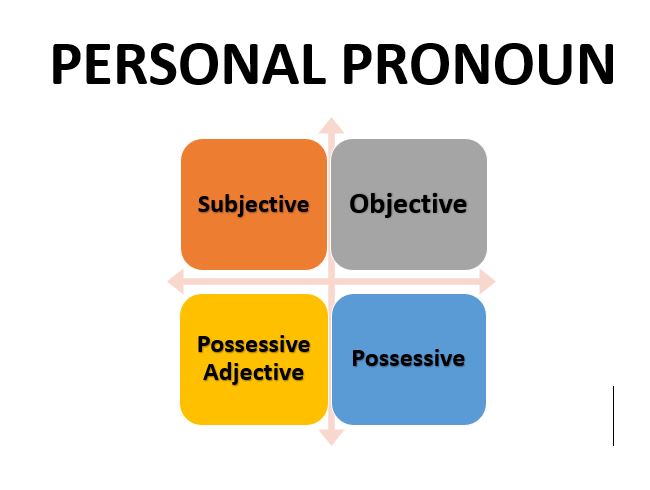 PERSONAL PRONOUN

Subjective

Objective

Possessive Adjective

Possessive